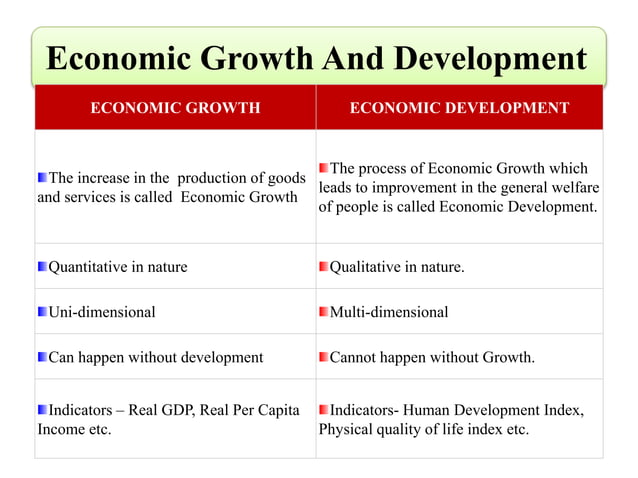 Economic Growth And Development

| ECONOMIC GROWTH | ECONOMIC DEVELOPMENT |
|---|---|
| The increase in the production of goods and services is called Economic Growth | The process of Economic Growth which leads to improvement in the general welfare of people is called Economic Development. |
| Quantitative in nature | Qualitative in nature. |
| Uni-dimensional | Multi-dimensional |
| Can happen without development | Cannot happen without Growth. |
| Indicators – Real GDP, Real Per Capita Income etc. | Indicators- Human Development Index, Physical quality of life index etc. |